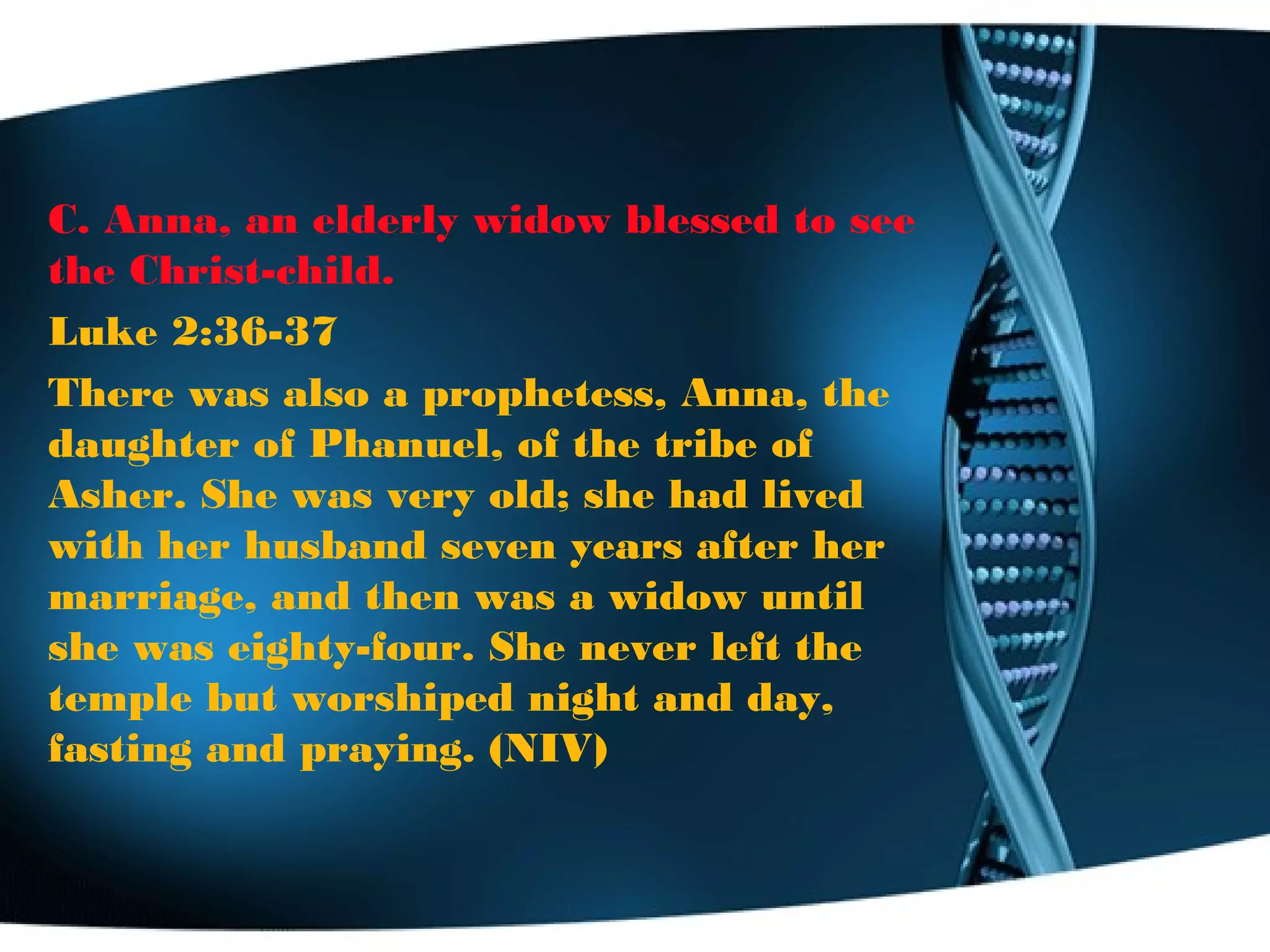 C. Anna, an elderly widow blessed to see the Christ-child.

Luke 2:36-37

There was also a prophetess, Anna, the daughter of Phanuel, of the tribe of Asher. She was very old; she had lived with her husband seven years after her marriage, and then was a widow until she was eighty-four. She never left the temple but worshiped night and day, fasting and praying. (NIV)